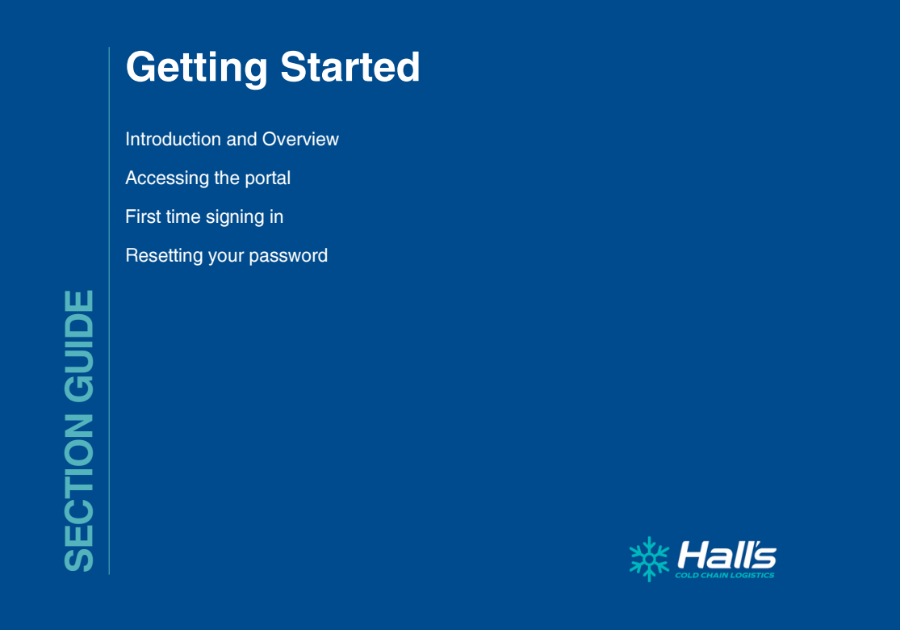 SECTION GUIDE

Getting Started

Introduction and Overview

Accessing the portal

First time signing in

Resetting your password

Hall's
COLD CHAIN LOGISTICS